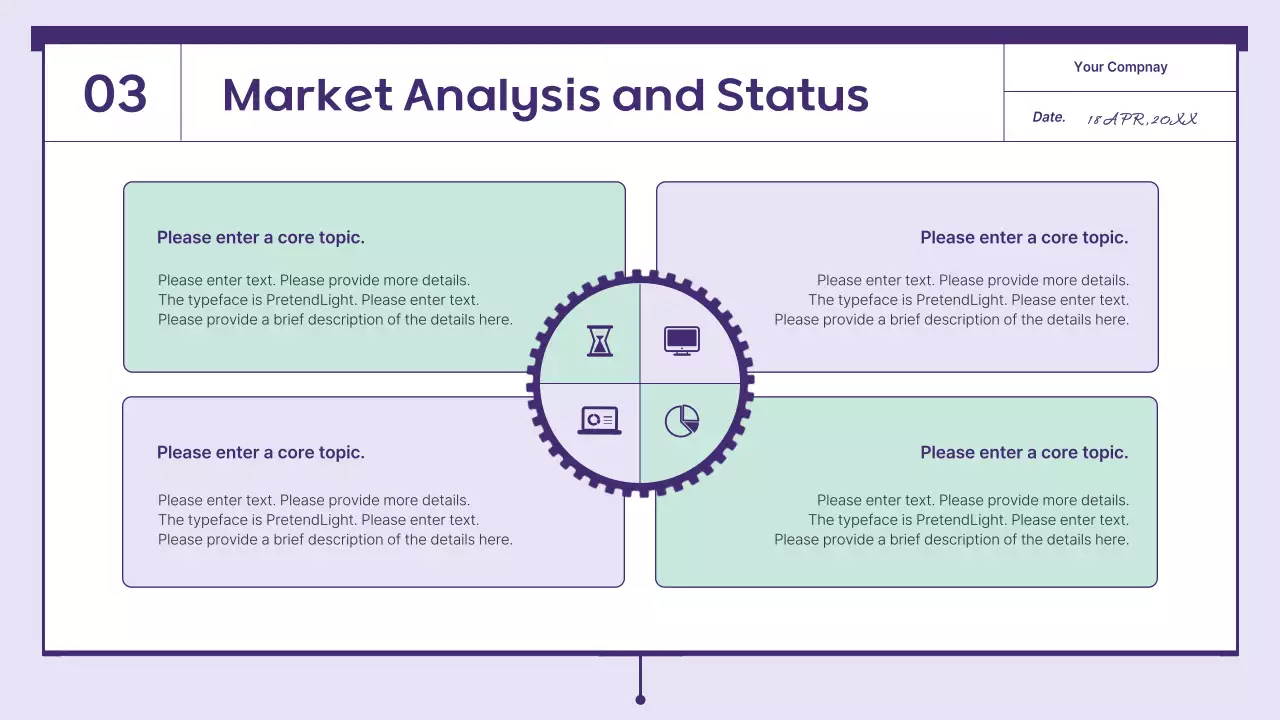 03

Market Analysis and Status

Your Compnay

Date. 18 APR, 20XX

Please enter a core topic.

Please enter text. Please provide more details. The typeface is PretendLight. Please enter text. Please provide a brief description of the details here.

Please enter a core topic.

Please enter text. Please provide more details. The typeface is PretendLight. Please enter text. Please provide a brief description of the details here.

Please enter a core topic.

Please enter text. Please provide more details. The typeface is PretendLight. Please enter text. Please provide a brief description of the details here.

Please enter a core topic.

Please enter text. Please provide more details. The typeface is PretendLight. Please enter text. Please provide a brief description of the details here.